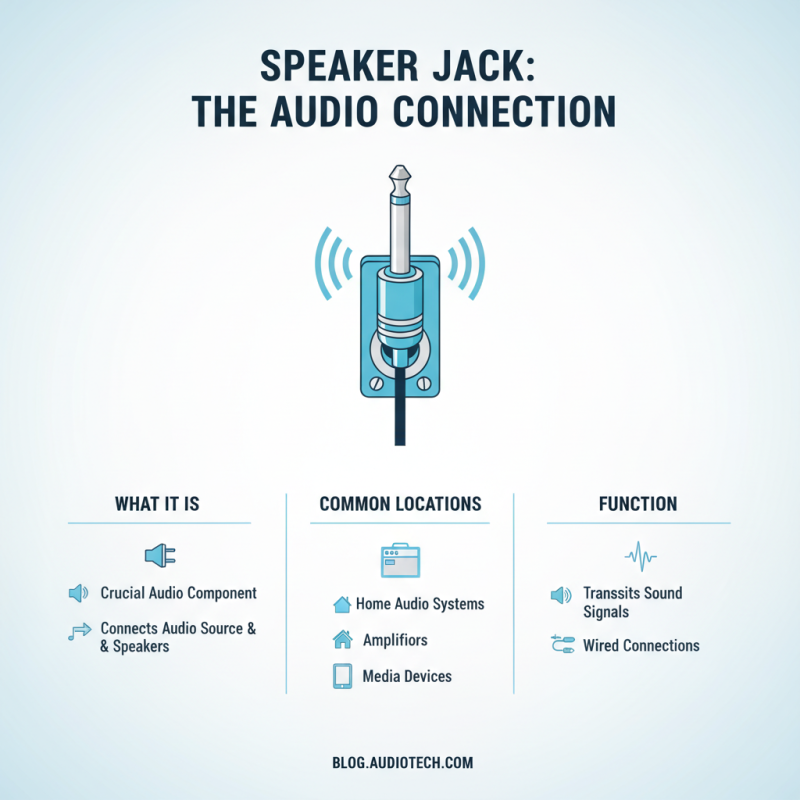 SPEAKER JACK:
THE AUDIO CONNECTION

WHAT IT IS

Crucial Audio Component

Connects Audio Source & & Speakers

COMMON LOCATIONS

Home Audio Systems

Amplifiors

Media Devices

FUNCTION

Transsits Sound Signals

Wired Connections

BLOG.AUDIOTECH.COM